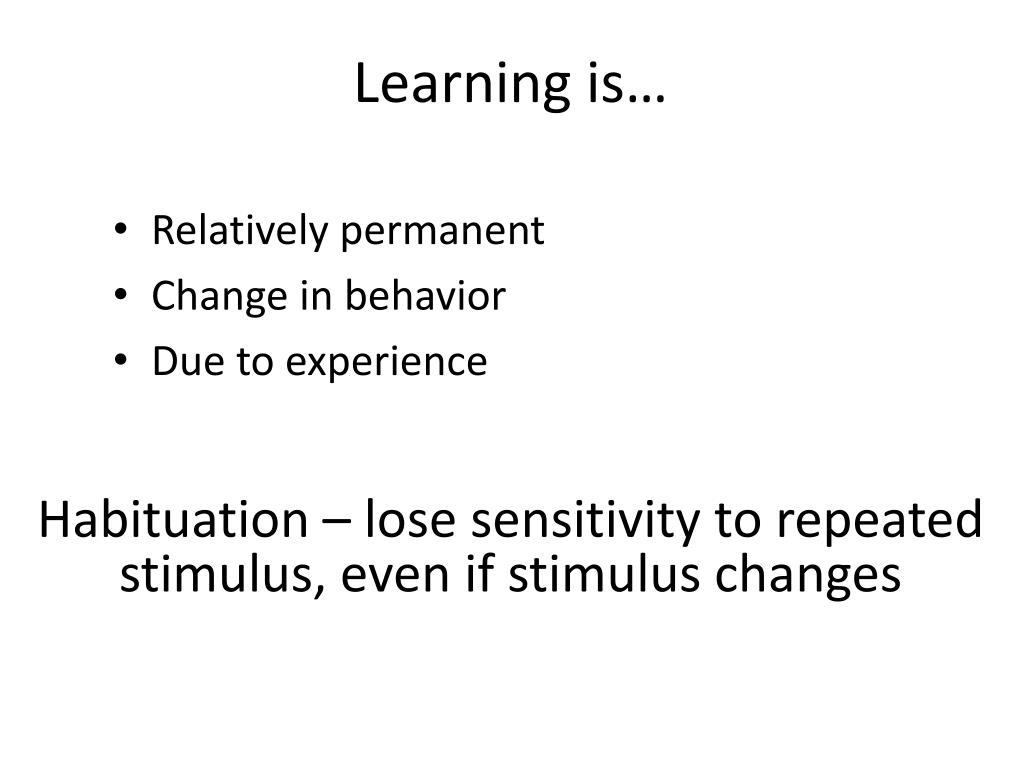 Learning is…

• Relatively permanent
• Change in behavior
• Due to experience

Habituation – lose sensitivity to repeated stimulus, even if stimulus changes